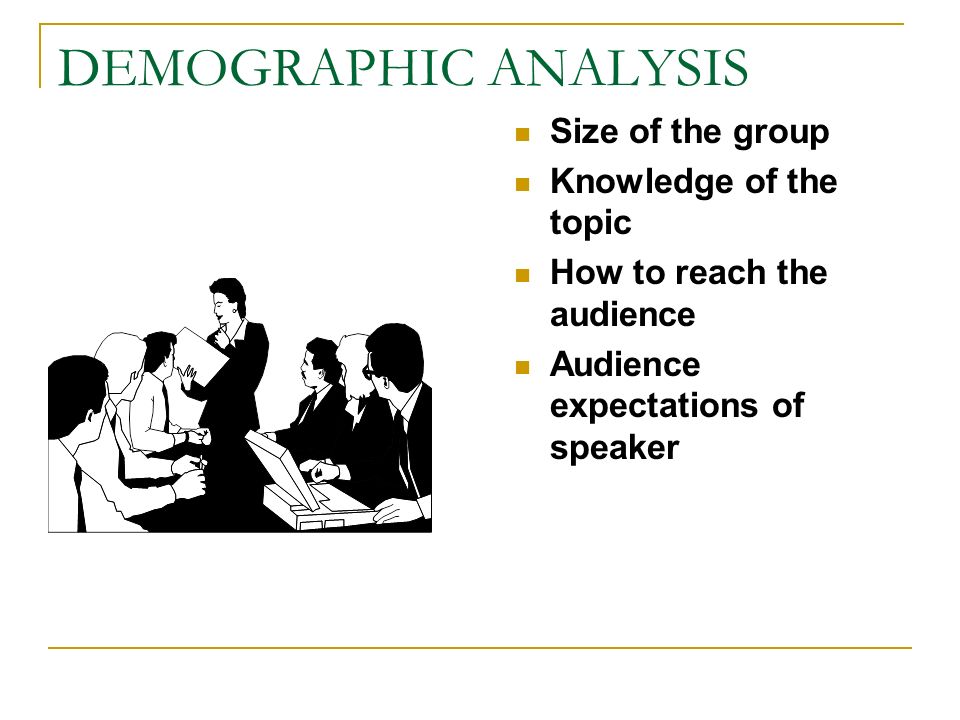 DEMOGRAPHIC ANALYSIS

- Size of the group
- Knowledge of the topic
- How to reach the audience
- Audience expectations of speaker